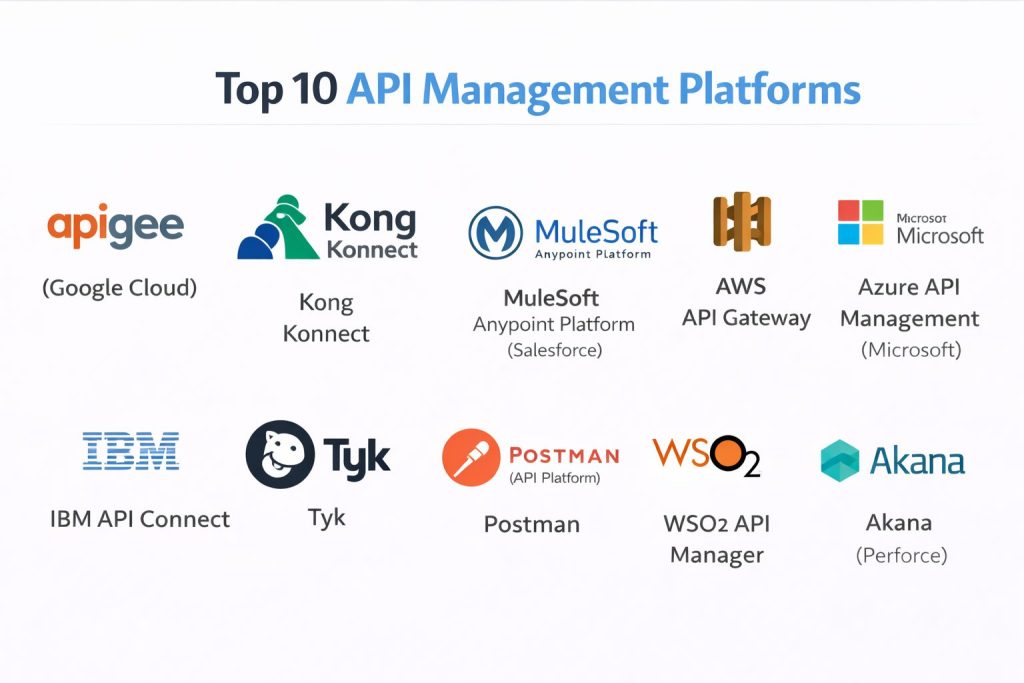 Top 10 API Management Platforms

apigee
(Google Cloud)

Kong
Konnect
Kong
Konnect

MuleSoft
Anypoint Platform
MuleSoft
Anypoint Platform
(Salesforce)

AWS
API Gateway

Microsoft
Microsoft
Azure API
Management
(Microsoft)

IBM
IBM API Connect

Tyk
Tyk

POSTMAN
(API Platform)
Postman

WSO2
WSO2 API
Manager

Akana
Akana
(Perforce)